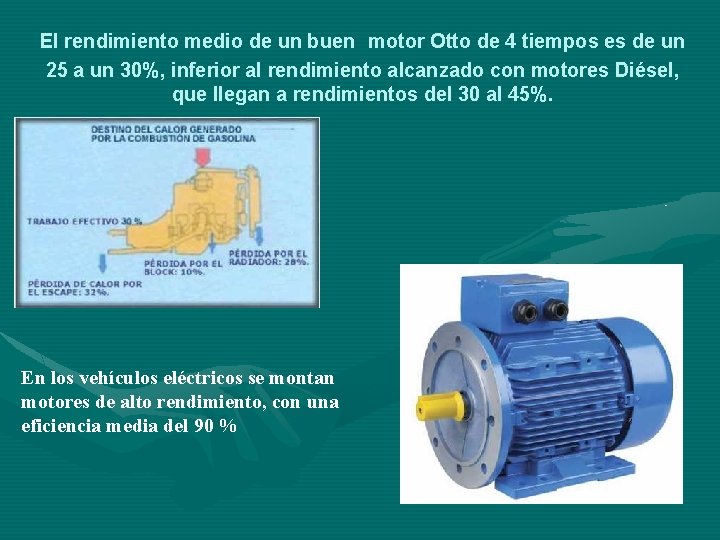 El rendimiento medio de un buen motor Otto de 4 tiempos es de un 25 a un 30%, inferior al rendimiento alcanzado con motores Diésel, que llegan a rendimientos del 30 al 45%.

DESTINO DEL CALOR GENERADO POR LA COMBUSTIÓN DE GASOLINA

TRABAJO EFECTIVO 30 %

PÉRDIDA POR EL RADIADOR: 28%.

PÉRDIDA POR EL BLOCK: 10%.

PÉRDIDA DE CALOR POR EL ESCAPE: 32%.

En los vehículos eléctricos se montan motores de alto rendimiento, con una eficiencia media del 90 %